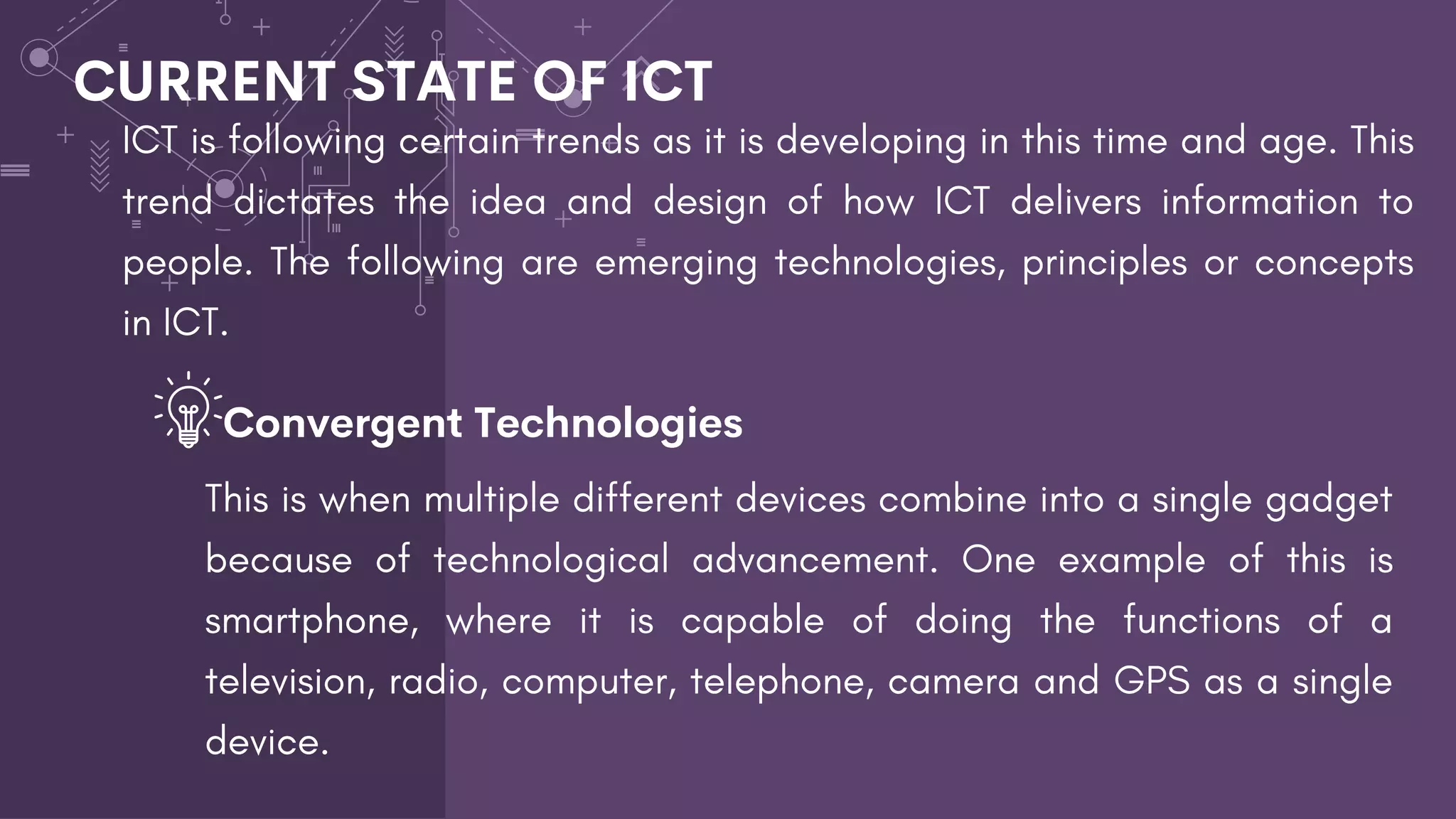 CURRENT STATE OF ICT

ICT is following certain trends as it is developing in this time and age. This trend dictates the idea and design of how ICT delivers information to people. The following are emerging technologies, principles or concepts in ICT.

Convergent Technologies

This is when multiple different devices combine into a single gadget because of technological advancement. One example of this is smartphone, where it is capable of doing the functions of a television, radio, computer, telephone, camera and GPS as a single device.